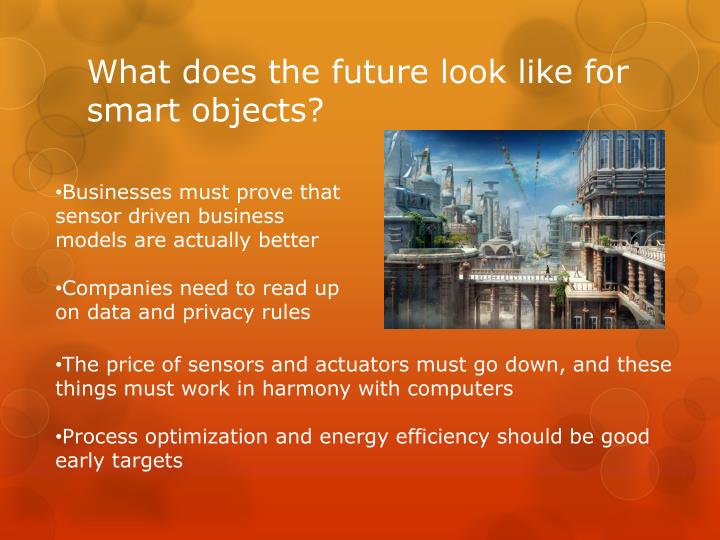 What does the future look like for smart objects?

•Businesses must prove that sensor driven business models are actually better

•Companies need to read up on data and privacy rules

•The price of sensors and actuators must go down, and these things must work in harmony with computers

•Process optimization and energy efficiency should be good early targets